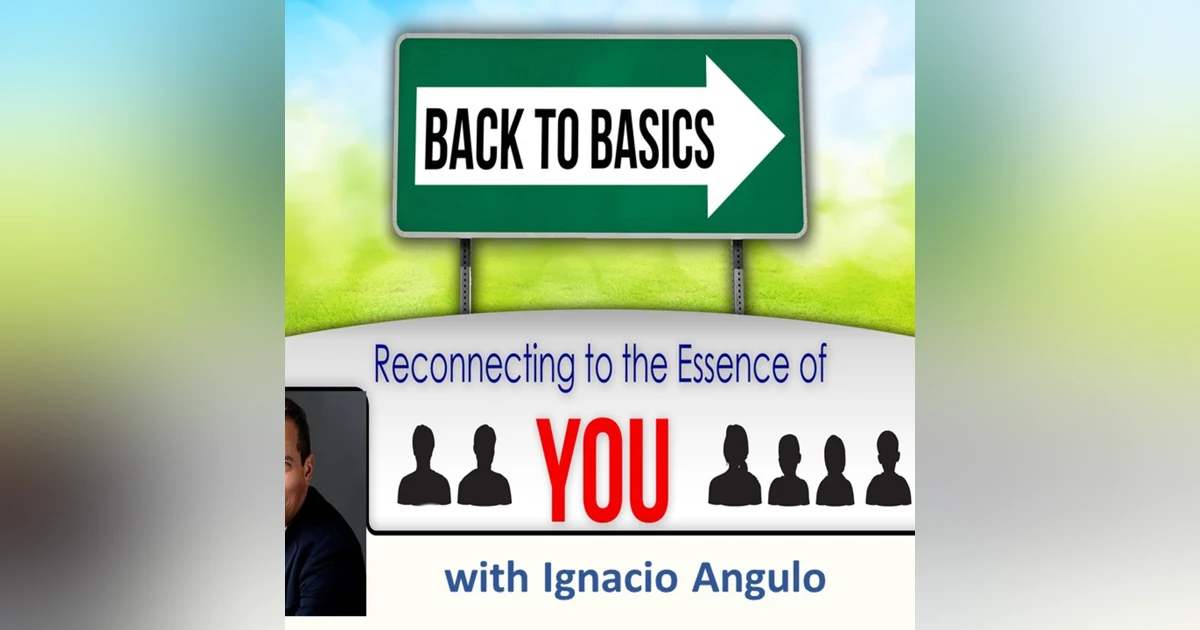 BACK TO BASICS

Reconnecting to the Essence of

YOU

with Ignacio Angulo